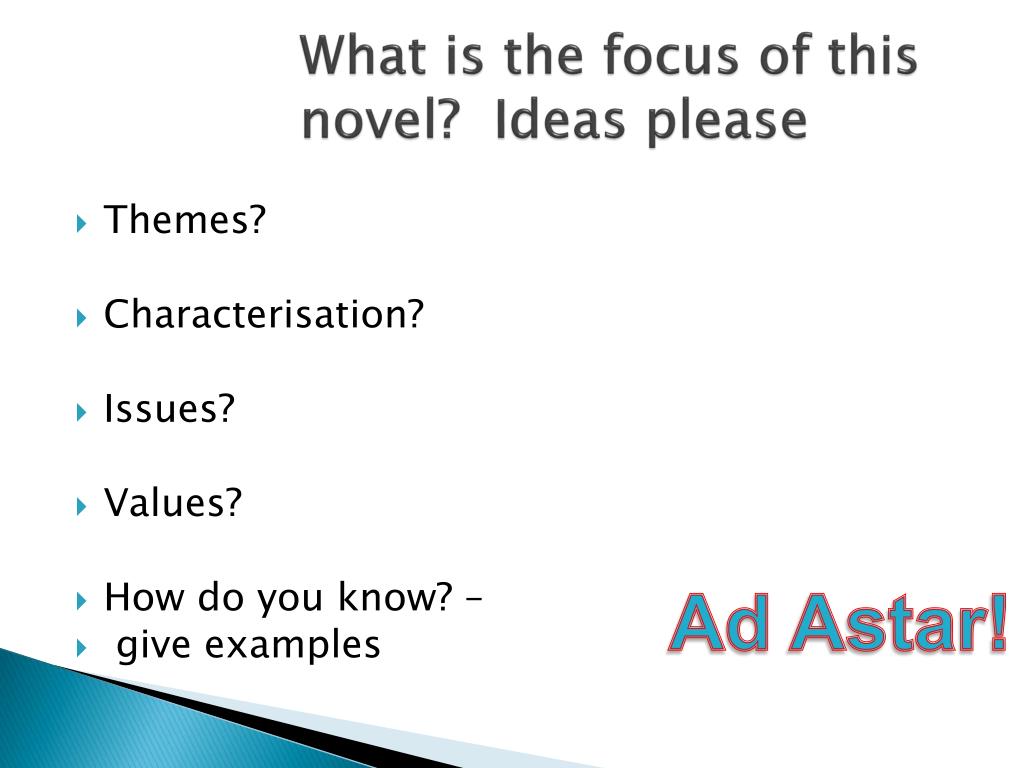 What is the focus of this novel? Ideas please

Themes?

Characterisation?

Issues?

Values?

How do you know? –
give examples

Ad Astar!